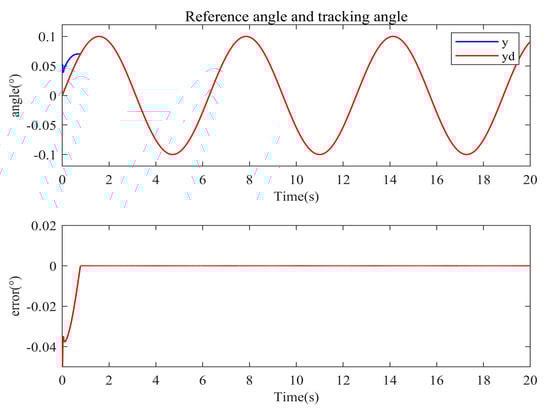 Reference angle and tracking angle

y
yd

angle(°)

0.1
0.05
0
-0.05
-0.1

0 2 4 6 8 10 12 14 16 18 20

Time(s)

error(°)

0.02
0
-0.02
-0.04

0 2 4 6 8 10 12 14 16 18 20

Time(s)